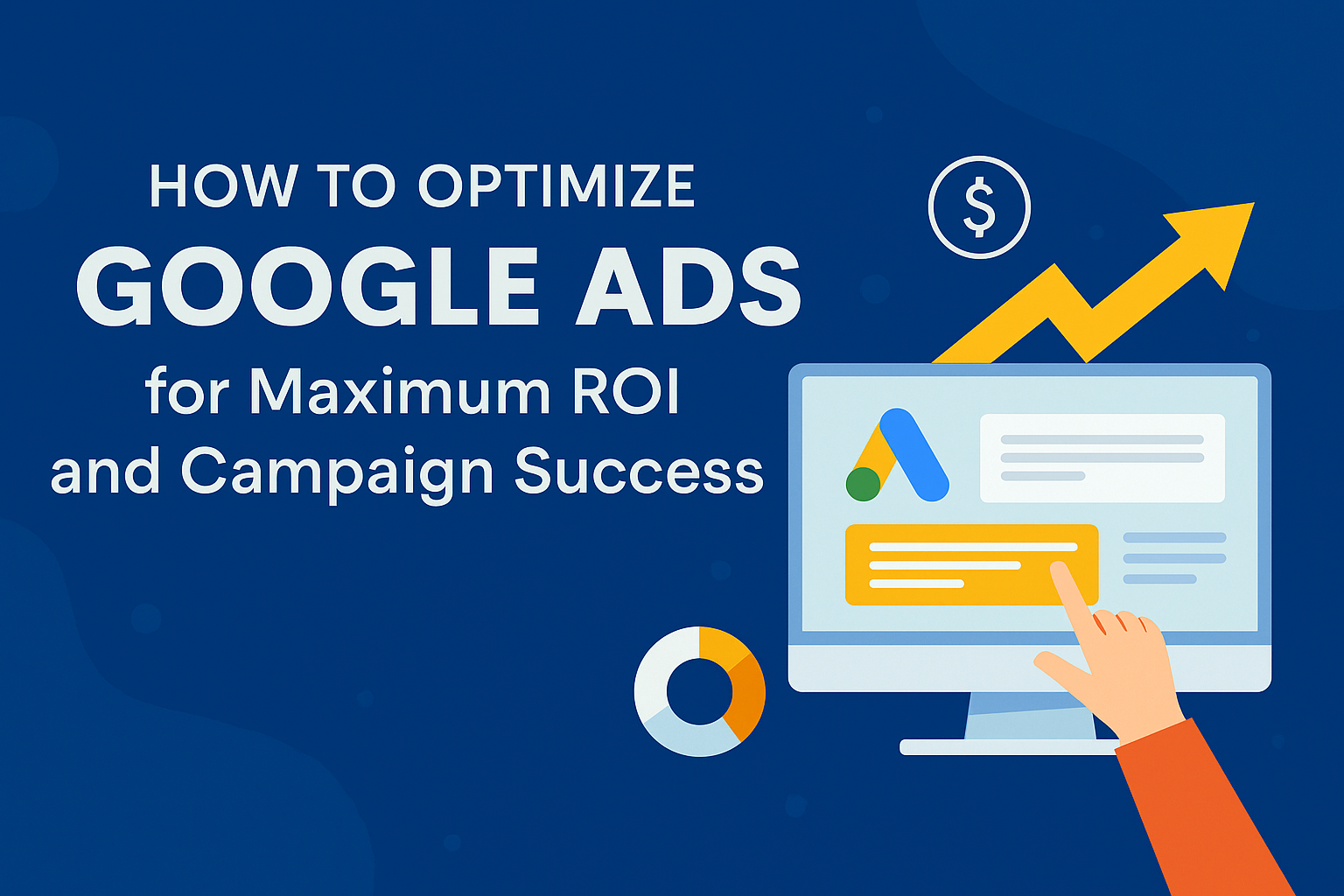 HOW TO OPTIMIZE
GOOGLE ADS
for Maximum ROI
and Campaign Success

$